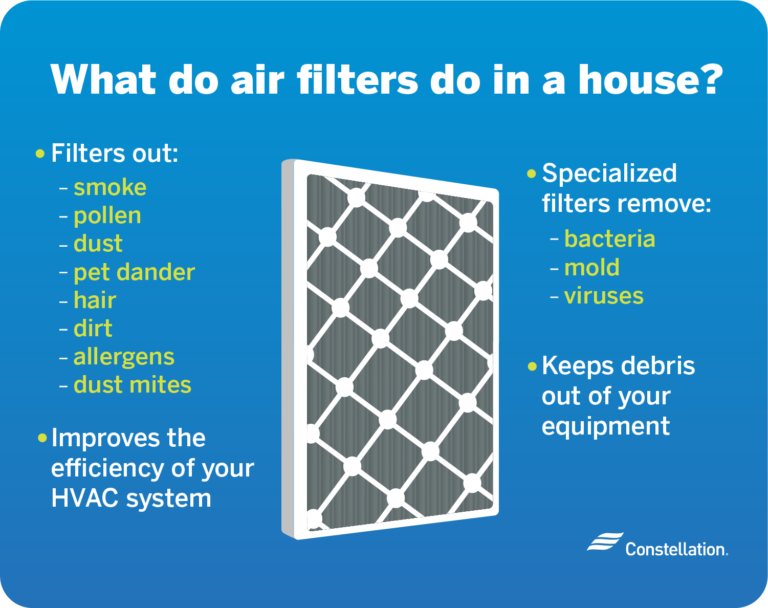 What do air filters do in a house?

• Filters out:
- smoke
- pollen
- dust
- pet dander
- hair
- dirt
- allergens
- dust mites

• Improves the efficiency of your HVAC system

• Specialized filters remove:
- bacteria
- mold
- viruses

• Keeps debris out of your equipment

Constellation.